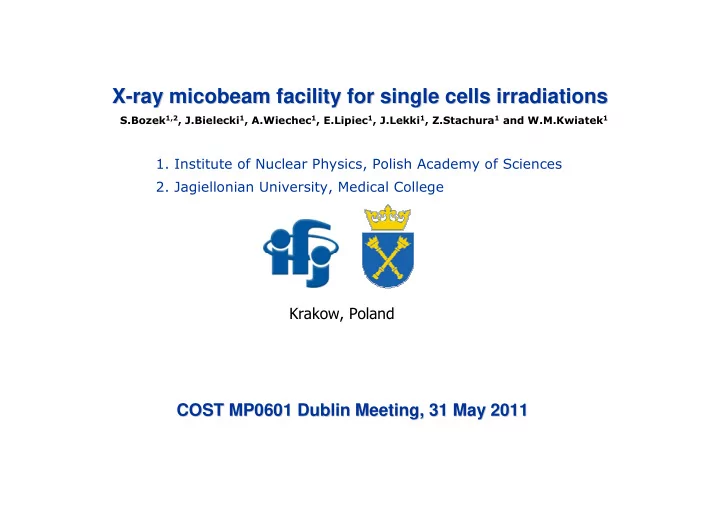 X-ray micobeam facility for single cells irradiations

S.Bozek$^{1,2}$, J.Bielecki$^{1}$, A.Wiechec$^{1}$, E.Lipiec$^{1}$, J.Lekki$^{1}$, Z.Stachura$^{1}$ and W.M.Kwiatek$^{1}$

1. Institute of Nuclear Physics, Polish Academy of Sciences
2. Jagiellonian University, Medical College

ifj

Krakow, Poland

COST MP0601 Dublin Meeting, 31 May 2011